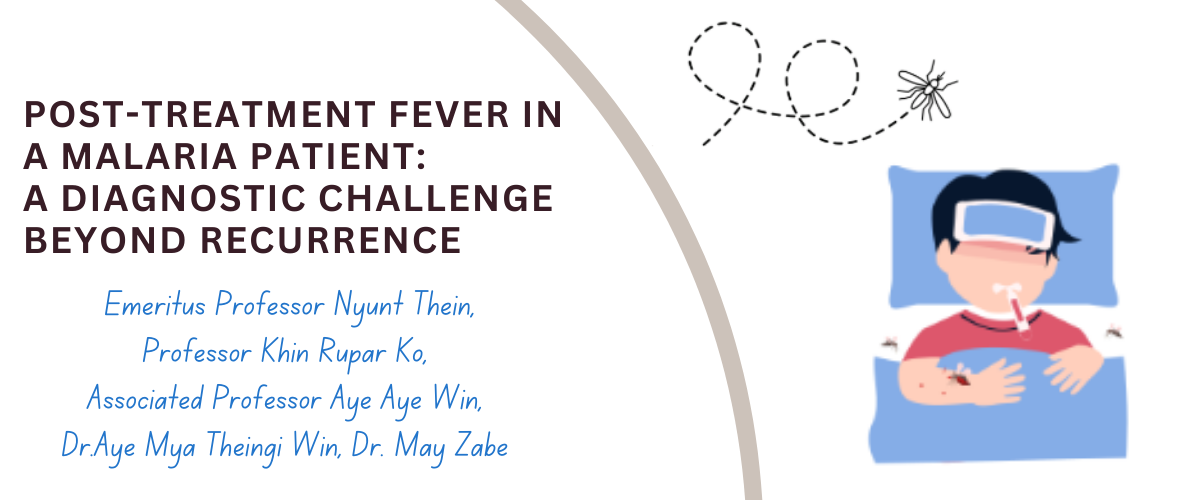 POST-TREATMENT FEVER IN A MALARIA PATIENT: A DIAGNOSTIC CHALLENGE BEYOND RECURRENCE

Emeritus Professor Nyunt Thein, Professor Khin Rupar Ko, Associated Professor Aye Aye Win, Dr.Aye Mya Theingi Win, Dr. May Zabe